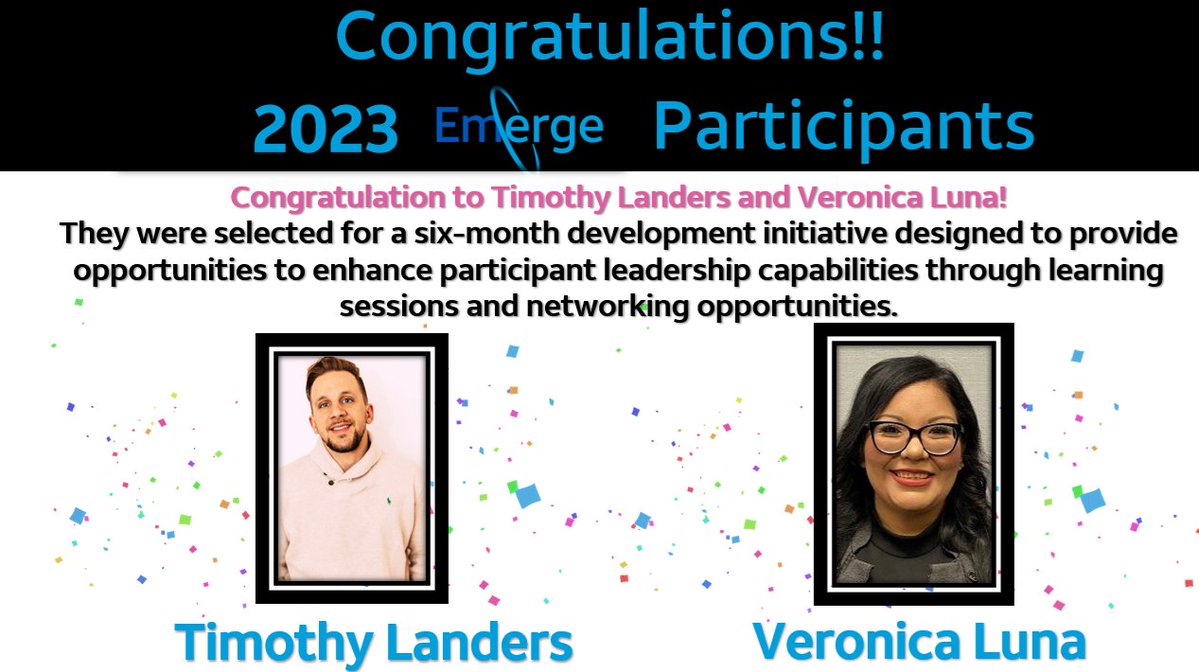 Congratulations!!
2023 Emerge Participants

Congratulation to Timothy Landers and Veronica Luna!
They were selected for a six-month development initiative designed to provide opportunities to enhance participant leadership capabilities through learning sessions and networking opportunities.

Timothy Landers

Veronica Luna